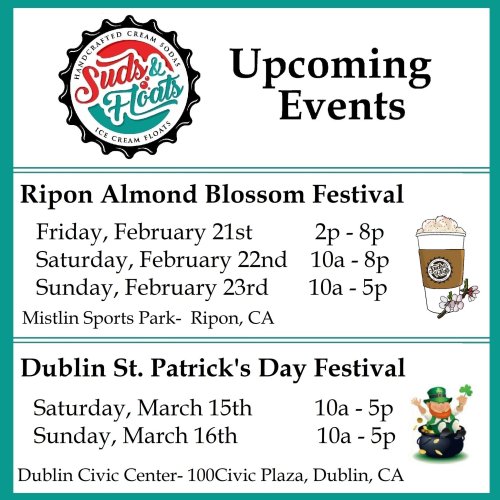 HANDCRAFTED CREAM SODAS
Suds & Floats
ICE CREAM FLOATS

Upcoming Events

Ripon Almond Blossom Festival

Friday, February 21st 2p - 8p
Saturday, February 22nd 10a - 8p
Sunday, February 23rd 10a - 5p

Mistlin Sports Park- Ripon, CA

Dublin St. Patrick's Day Festival

Saturday, March 15th 10a - 5p
Sunday, March 16th 10a - 5p

Dublin Civic Center- 100Civic Plaza, Dublin, CA